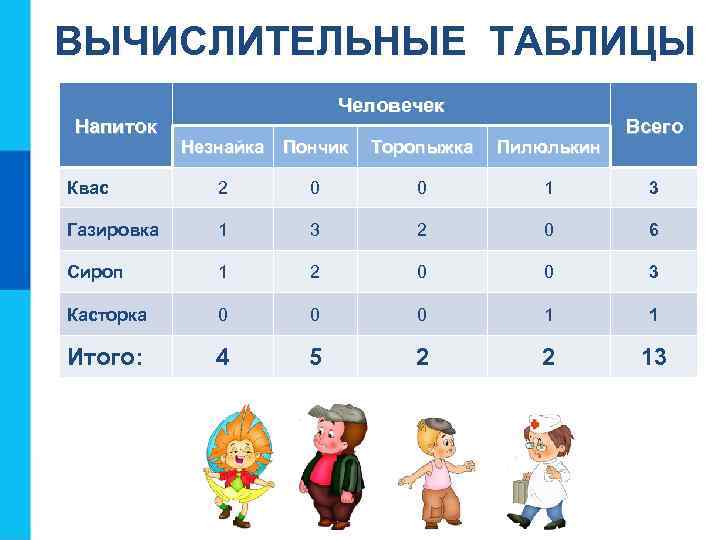 ВЫЧИСЛИТЕЛЬНЫЕ ТАБЛИЦЫ

| Напиток | Человечек | | | | Всего |
|---|---|---|---|---|---|
| | Незнайка | Пончик | Торопыжка | Пилюлькин | |
| Квас | 2 | 0 | 0 | 1 | 3 |
| Газировка | 1 | 3 | 2 | 0 | 6 |
| Сироп | 1 | 2 | 0 | 0 | 3 |
| Касторка | 0 | 0 | 0 | 1 | 1 |
| Итого: | 4 | 5 | 2 | 2 | 13 |